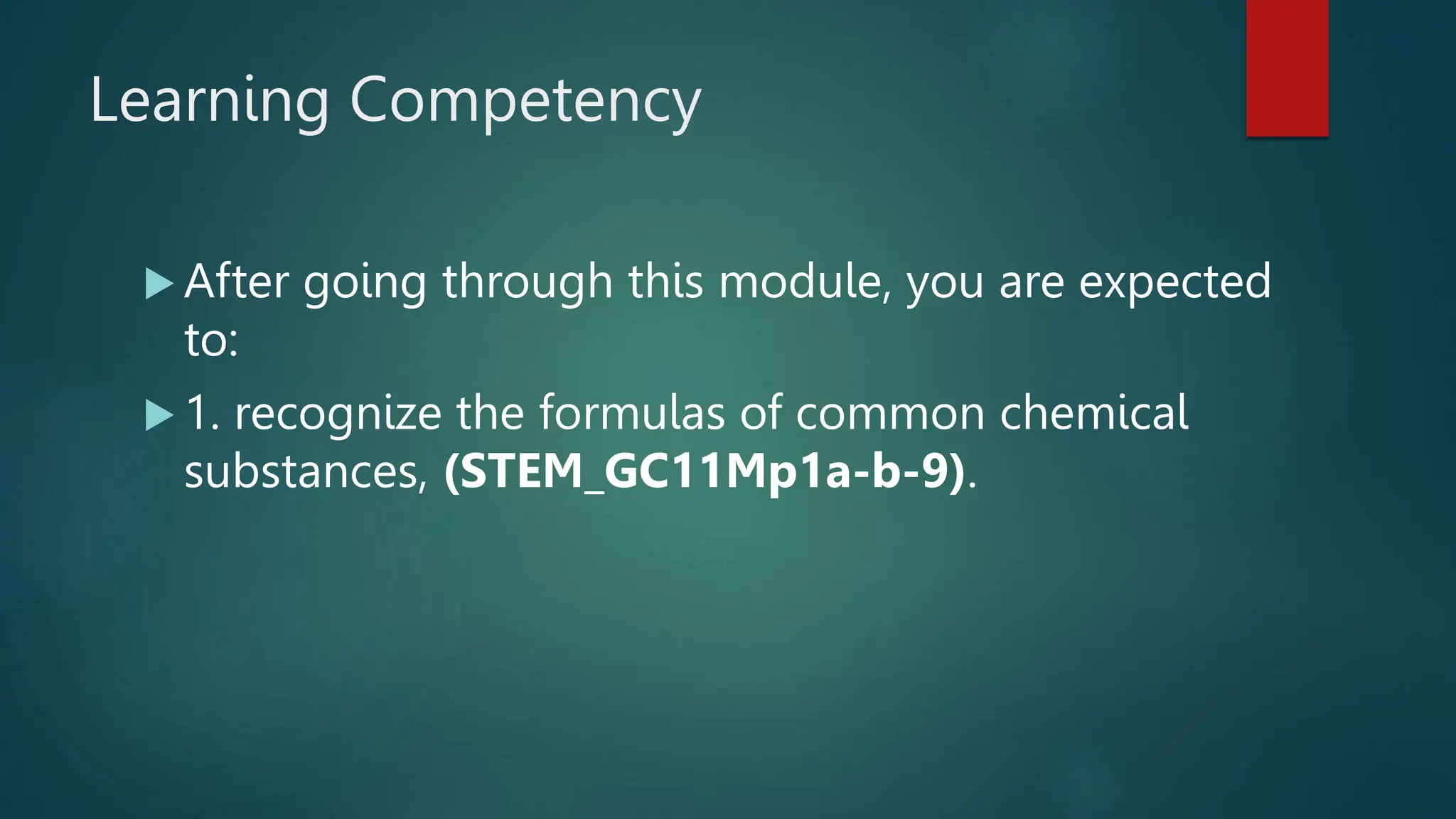 Learning Competency

After going through this module, you are expected to:

1. recognize the formulas of common chemical substances, (STEM_GC11Mp1a-b-9).